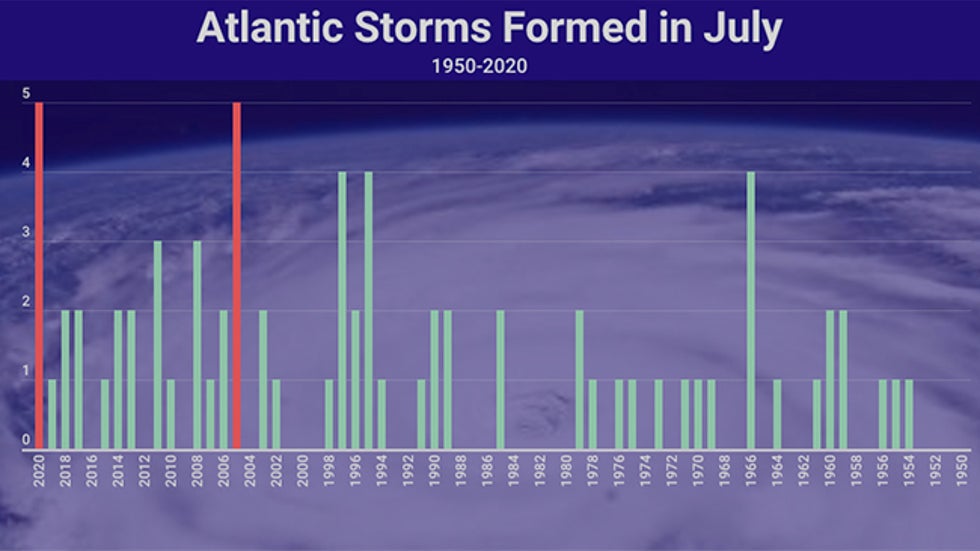 Atlantic Storms Formed in July

1950-2020

5
4
3
2
1
0

2020 2018 2016 2014 2012 2010 2008 2006 2004 2002 2000 1998 1996 1994 1992 1990 1988 1986 1984 1982 1980 1978 1976 1974 1972 1970 1968 1966 1964 1962 1960 1958 1956 1954 1952 1950